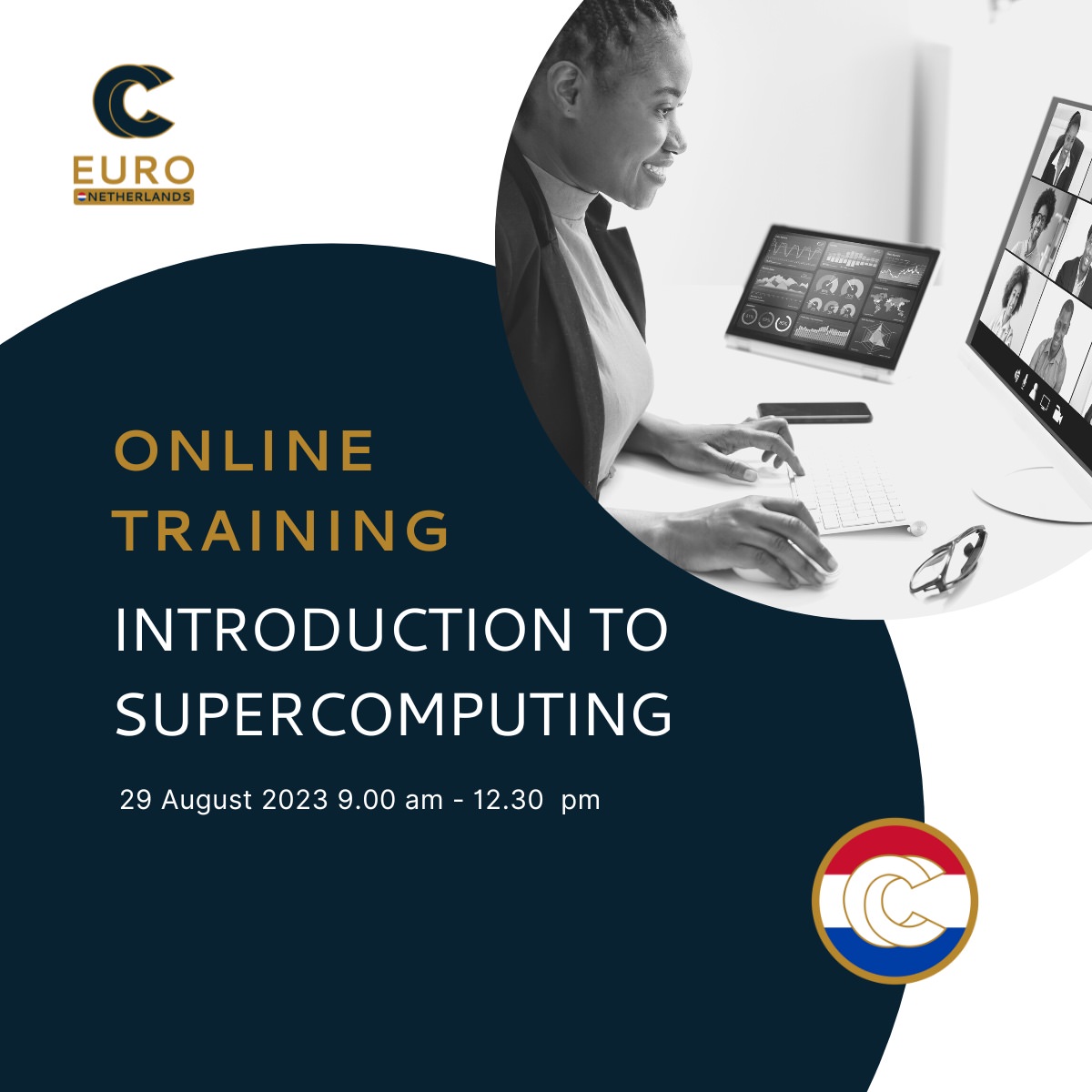 EURO
NETHERLANDS

ONLINE TRAINING

INTRODUCTION TO SUPERCOMPUTING

29 August 2023 9.00 am - 12.30 pm